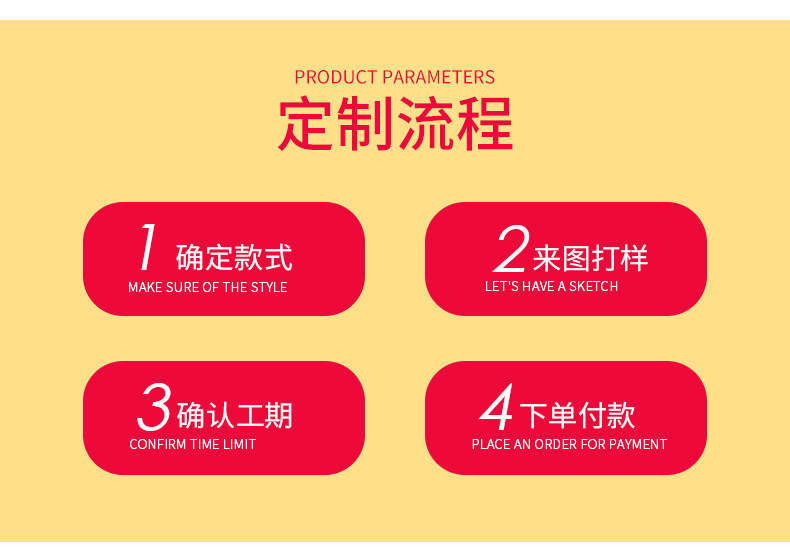 PRODUCT PARAMETERS
定制流程

1 确定款式
MAKE SURE OF THE STYLE

2 来图打样
LET'S HAVE A SKETCH

3 确认工期
CONFIRM TIME LIMIT

4 下单付款
PLACE AN ORDER FOR PAYMENT